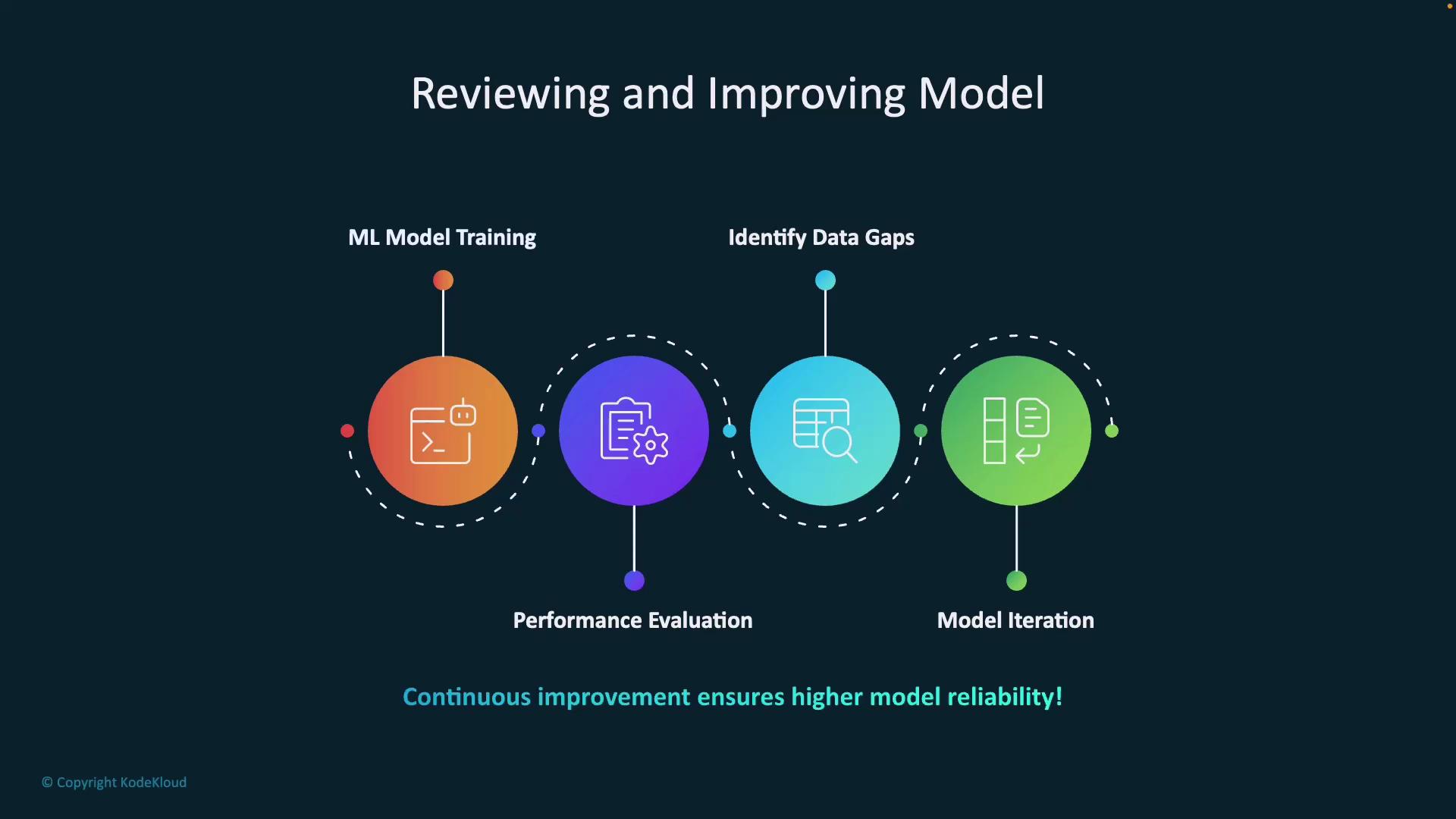 Reviewing and Improving Model

ML Model Training

Identify Data Gaps

Performance Evaluation

Model Iteration

Continuous improvement ensures higher model reliability!

© Copyright KodeKloud